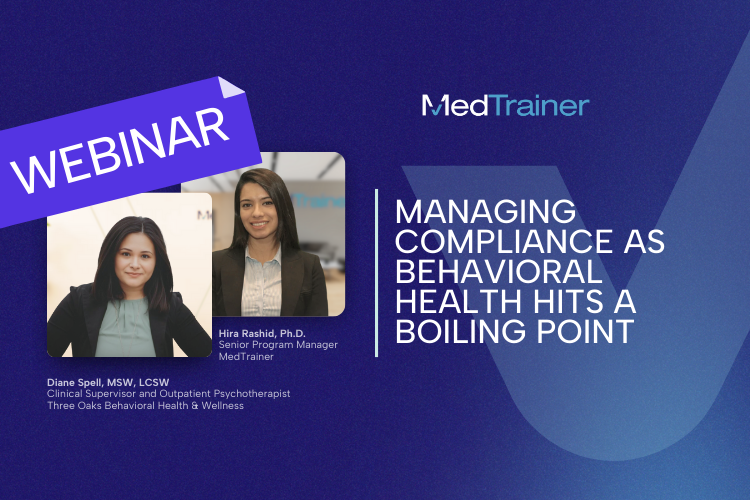 WEBINAR

MedTrainer

MANAGING COMPLIANCE AS BEHAVIORAL HEALTH HITS A BOILING POINT

Hira Rashid, Ph.D.
Senior Program Manager
MedTrainer

Diane Spell, MSW, LCSW
Clinical Supervisor and Outpatient Psychotherapist
Three Oaks Behavioral Health & Wellness